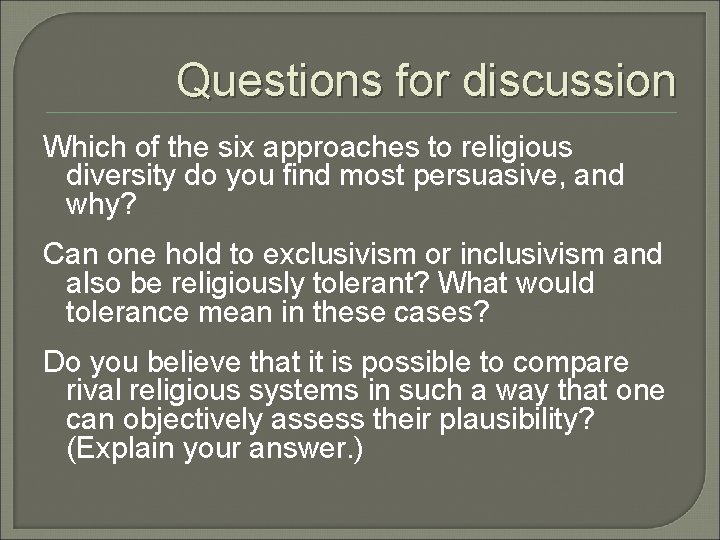 Questions for discussion

Which of the six approaches to religious diversity do you find most persuasive, and why?

Can one hold to exclusivism or inclusivism and also be religiously tolerant? What would tolerance mean in these cases?

Do you believe that it is possible to compare rival religious systems in such a way that one can objectively assess their plausibility? (Explain your answer.)